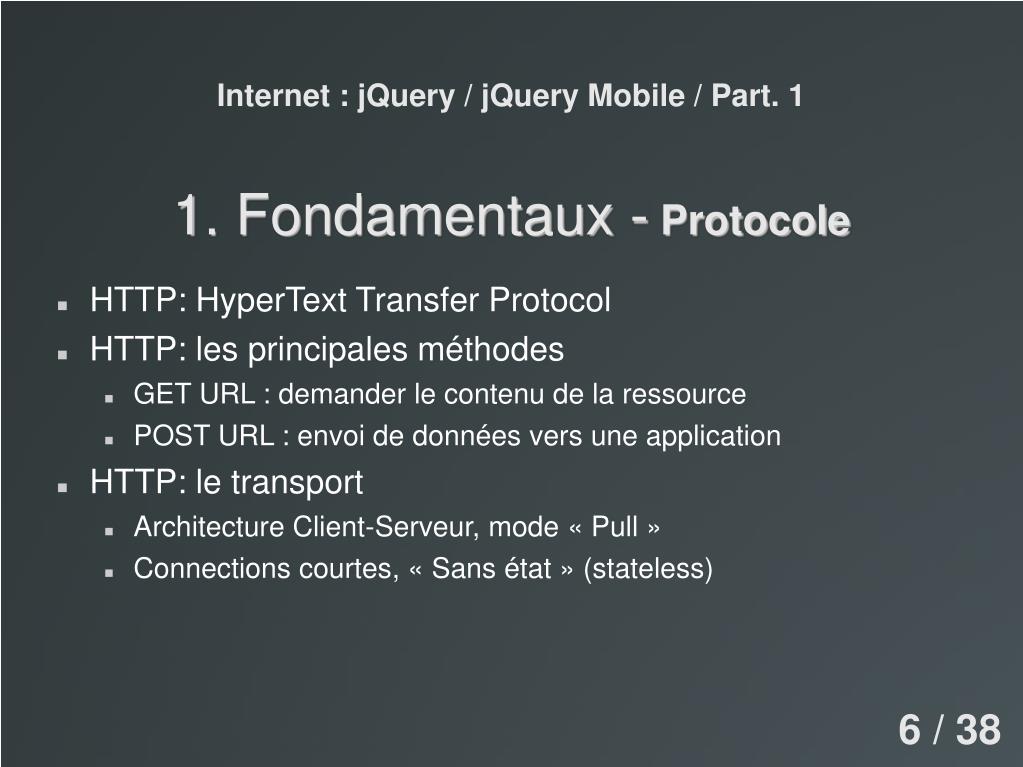 Internet : jQuery / jQuery Mobile / Part. 1

1. Fondamentaux - Protocole

- HTTP: HyperText Transfer Protocol
- HTTP: les principales méthodes
  - GET URL : demander le contenu de la ressource
  - POST URL : envoi de données vers une application
- HTTP: le transport
  - Architecture Client-Serveur, mode « Pull »
  - Connections courtes, « Sans état » (stateless)

6 / 38